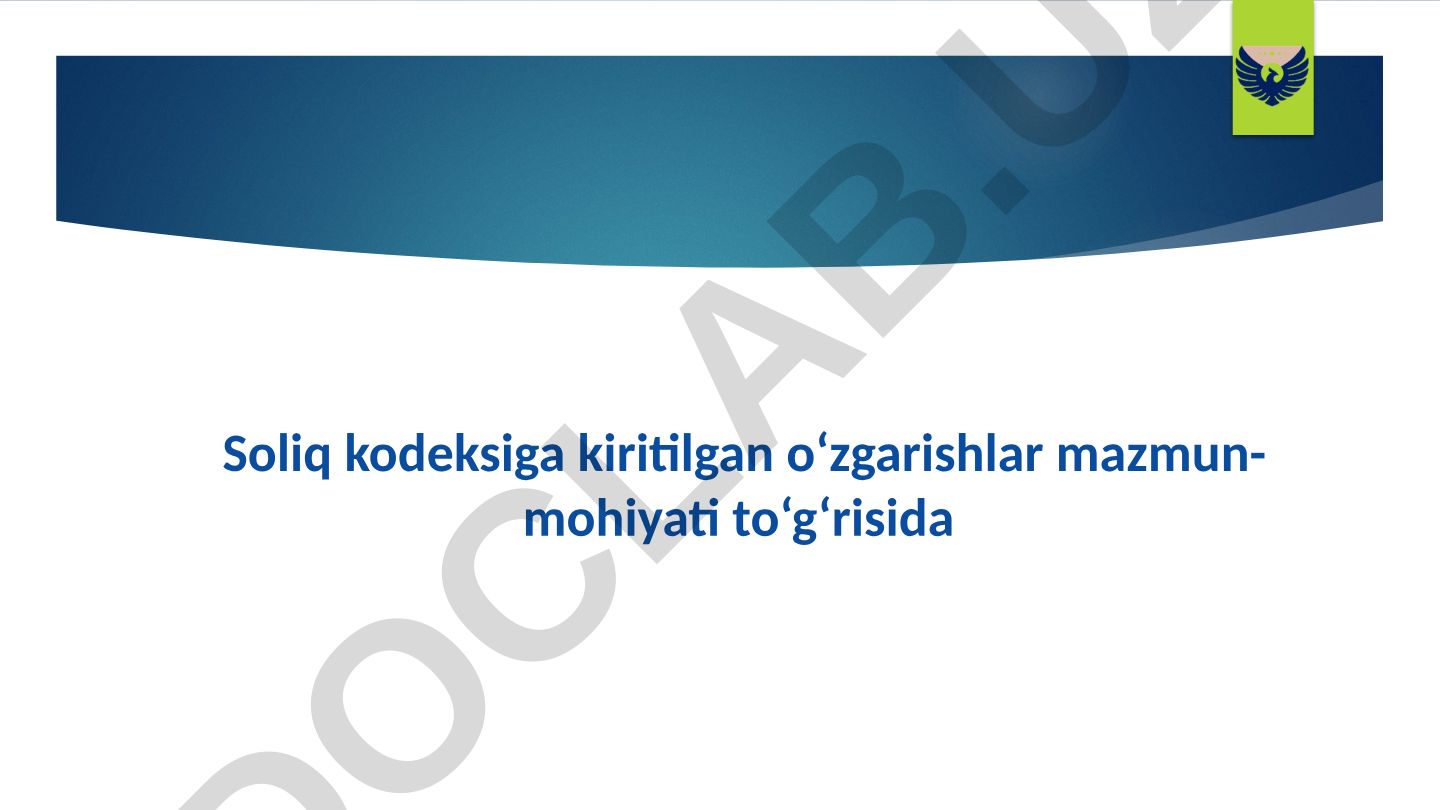 Soliq kodeksiga kiritilgan o‘zgarishlar mazmun-mohiyati to‘g‘risida

DOCLAB.UZ